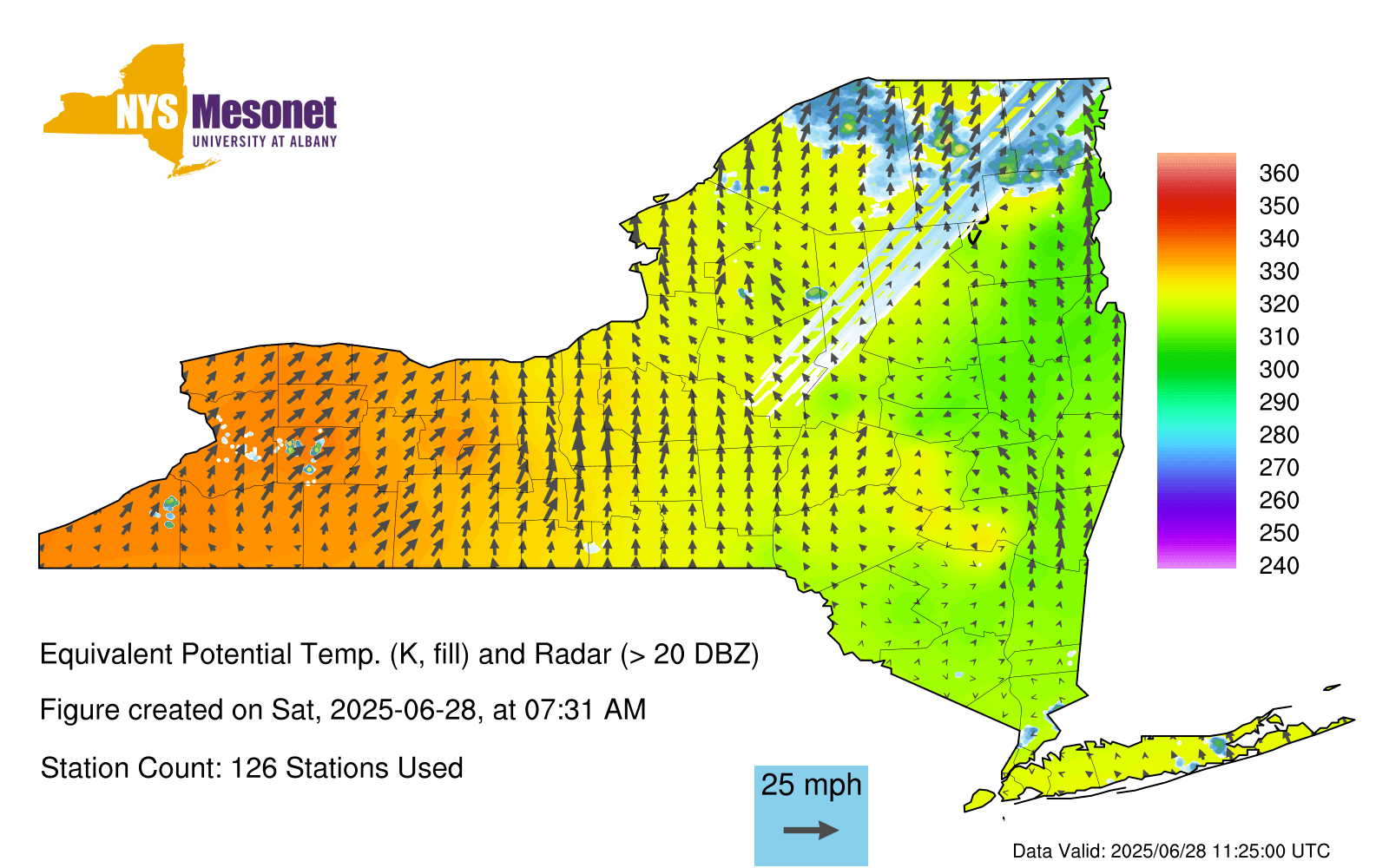 NYS Mesonet
UNIVERSITY AT ALBANY

360
350
340
330
320
310
300
290
280
270
260
250
240

Equivalent Potential Temp. (K, fill) and Radar (> 20 DBZ)

Figure created on Sat, 2025-06-28, at 07:31 AM

Station Count: 126 Stations Used

25 mph

Data Valid: 2025/06/28 11:25:00 UTC